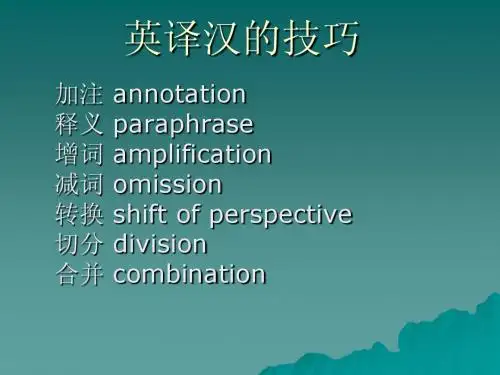 英译汉的技巧

加注 annotation
释义 paraphrase
增词 amplification
减词 omission
转换 shift of perspective
切分 division
合并 combination